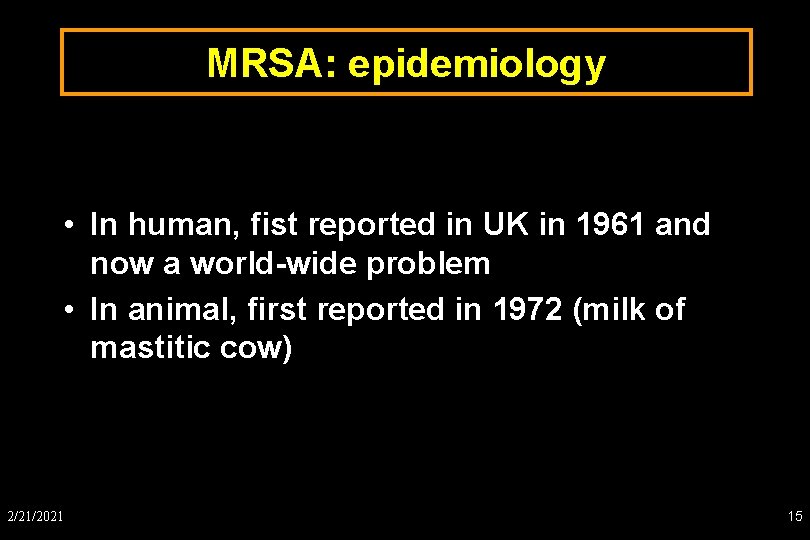 MRSA: epidemiology

• In human, fist reported in UK in 1961 and now a world-wide problem
• In animal, first reported in 1972 (milk of mastitic cow)

2/21/2021

15